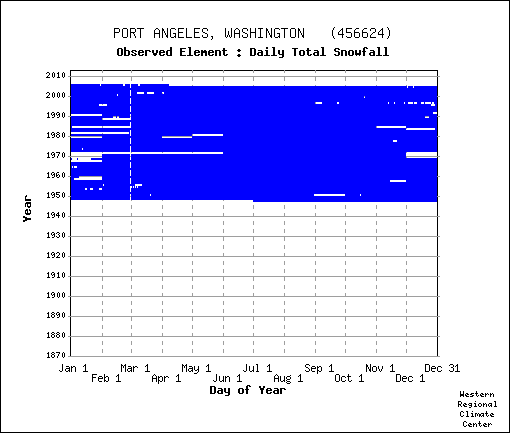 PORT ANGELES, WASHINGTON (456624)
Observed Element : Daily Total Snowfall

Year

2010
2000
1990
1980
1970
1960
1950
1940
1930
1920
1910
1900
1890
1880
1870

Jan 1
Feb 1
Mar 1
Apr 1
May 1
Jun 1
Jul 1
Aug 1
Sep 1
Oct 1
Nov 1
Dec 1
Dec 31

Day of Year

Western Regional Climate Center